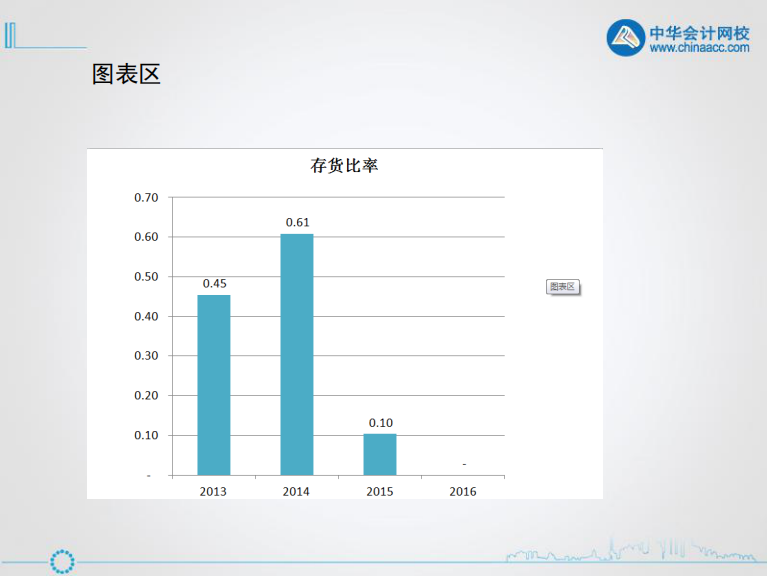 中华会计网校
www.chinaacc.com

图表区

存货比率

0.70
0.60
0.50
0.40
0.30
0.20
0.10
-

0.45
0.61
0.10
-

2013
2014
2015
2016

图表区